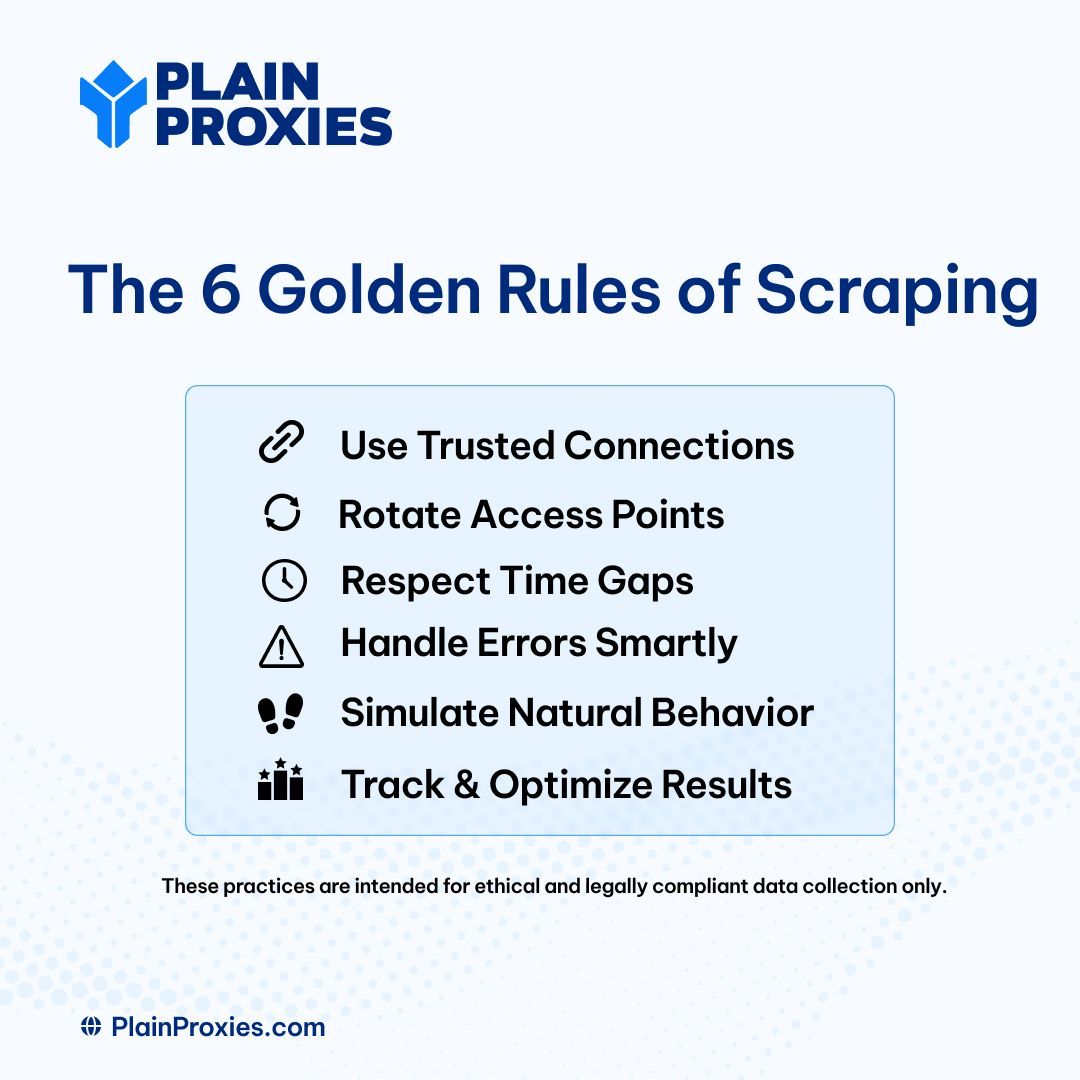 PLAIN PROXIES

The 6 Golden Rules of Scraping

Use Trusted Connections
Rotate Access Points
Respect Time Gaps
Handle Errors Smartly
Simulate Natural Behavior
Track & Optimize Results

These practices are intended for ethical and legally compliant data collection only.

PlainProxies.com